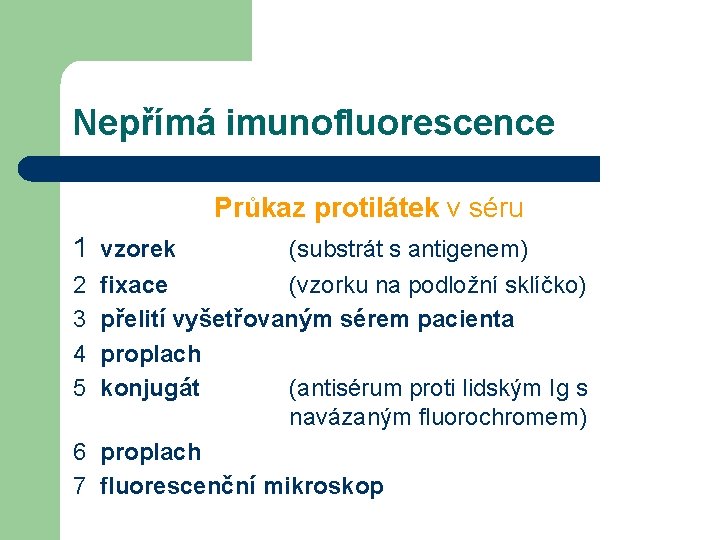 Nepřímá imunofluorescence

Průkaz protilátek v séru

1 vzorek (substrát s antigenem)
2 fixace (vzorku na podložní sklíčko)
3 přelití vyšetřovaným sérem pacienta
4 proplach
5 konjugát (antisérum proti lidským Ig s navázaným fluorochromem)
6 proplach
7 fluorescenční mikroskop